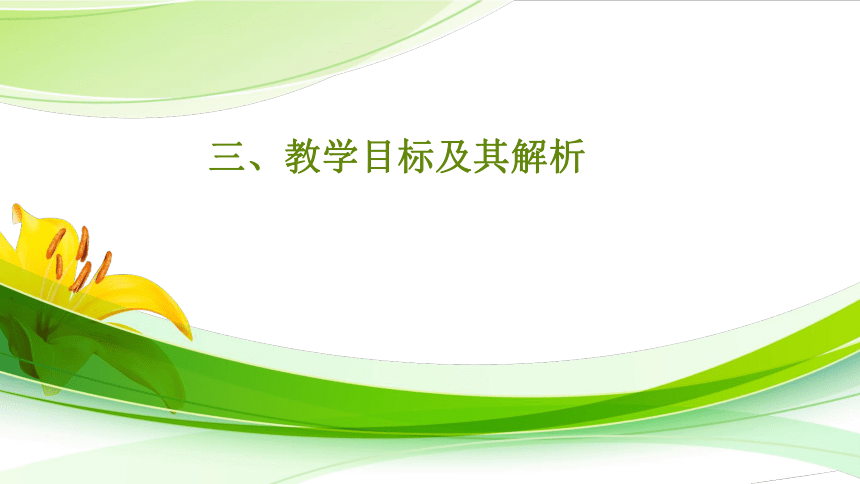 三、教学目标及其解析